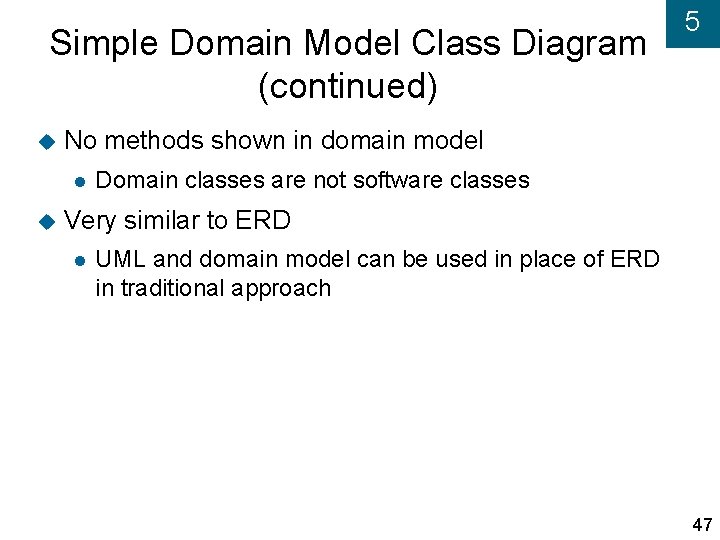 5

Simple Domain Model Class Diagram (continued)

No methods shown in domain model

Domain classes are not software classes

Very similar to ERD

UML and domain model can be used in place of ERD in traditional approach

47